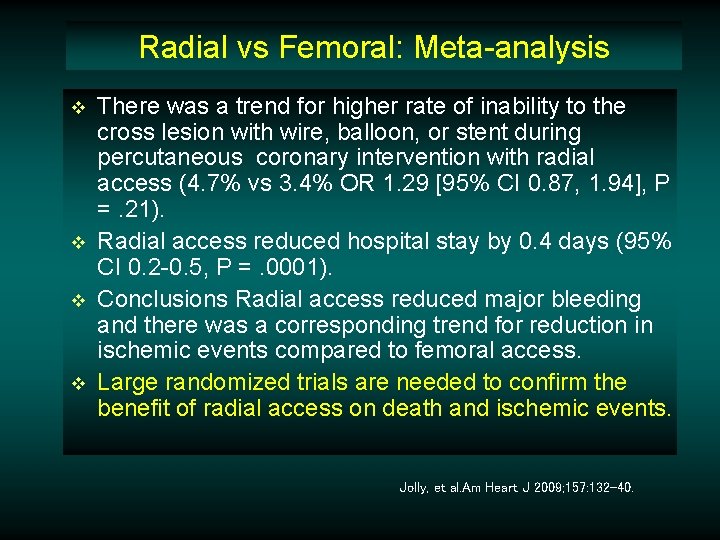 Radial vs Femoral: Meta-analysis

❖ There was a trend for higher rate of inability to the cross lesion with wire, balloon, or stent during percutaneous coronary intervention with radial access (4.7% vs 3.4% OR 1.29 [95% CI 0.87, 1.94], P = .21).

❖ Radial access reduced hospital stay by 0.4 days (95% CI 0.2-0.5, P = .0001).

❖ Conclusions Radial access reduced major bleeding and there was a corresponding trend for reduction in ischemic events compared to femoral access.

❖ Large randomized trials are needed to confirm the benefit of radial access on death and ischemic events.

Jolly, et al.Am Heart J 2009;157:132–40.